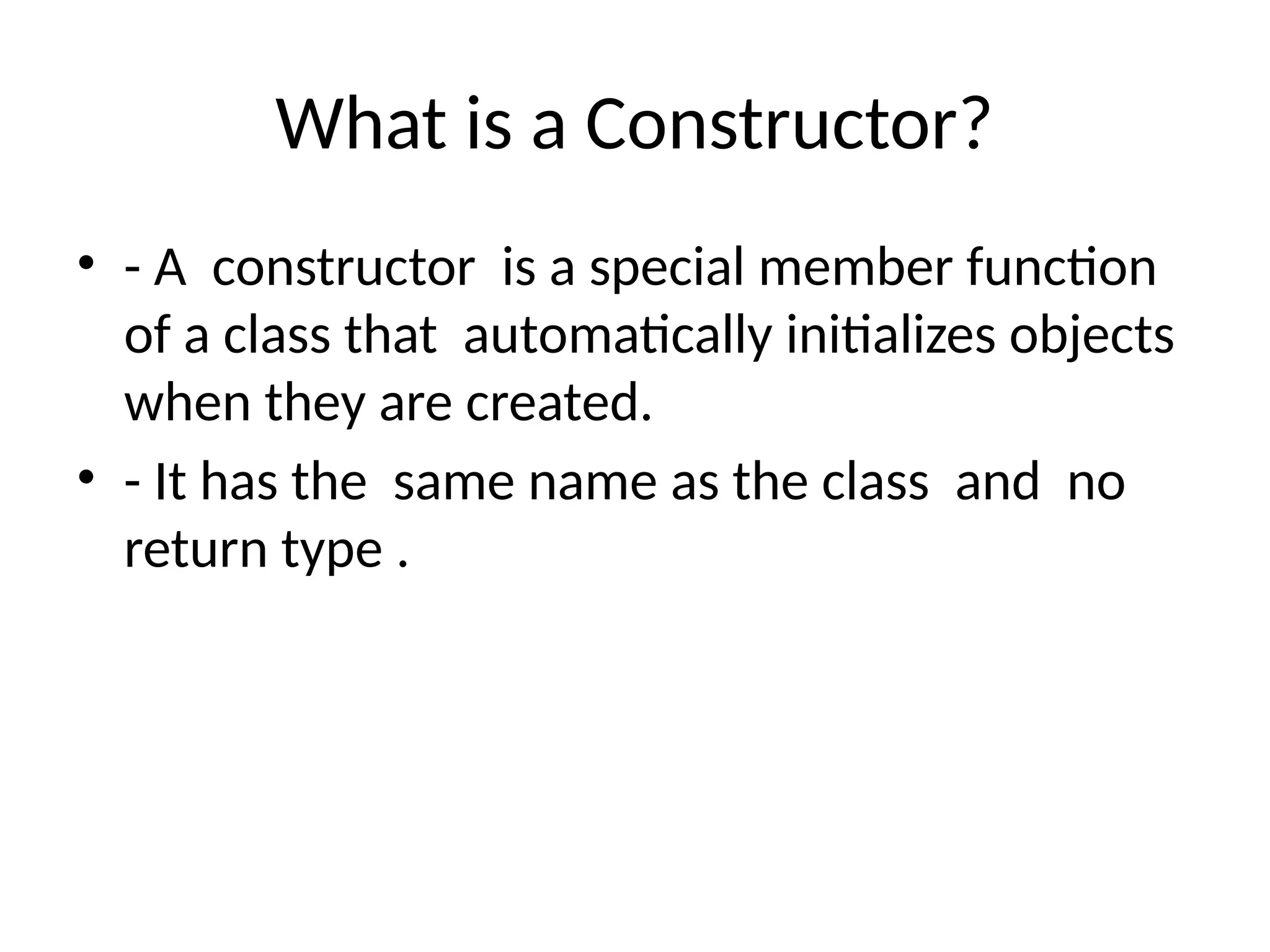 What is a Constructor?

• - A constructor is a special member function of a class that automatically initializes objects when they are created.
• - It has the same name as the class and no return type .